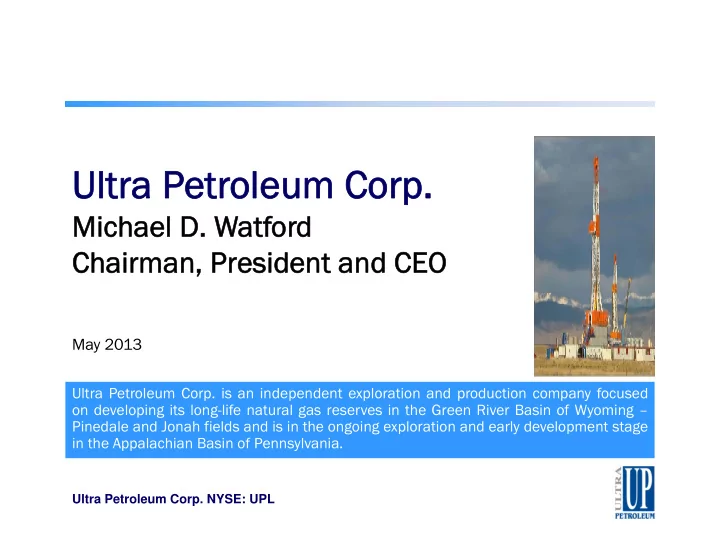 Ultra Petroleum Corp.
Michael D. Watford
Chairman, President and CEO

May 2013

Ultra Petroleum Corp. is an independent exploration and production company focused on developing its long-life natural gas reserves in the Green River Basin of Wyoming – Pinedale and Jonah fields and is in the ongoing exploration and early development stage in the Appalachian Basin of Pennsylvania.

Ultra Petroleum Corp. NYSE: UPL

ULTRA UP PETROLEUM